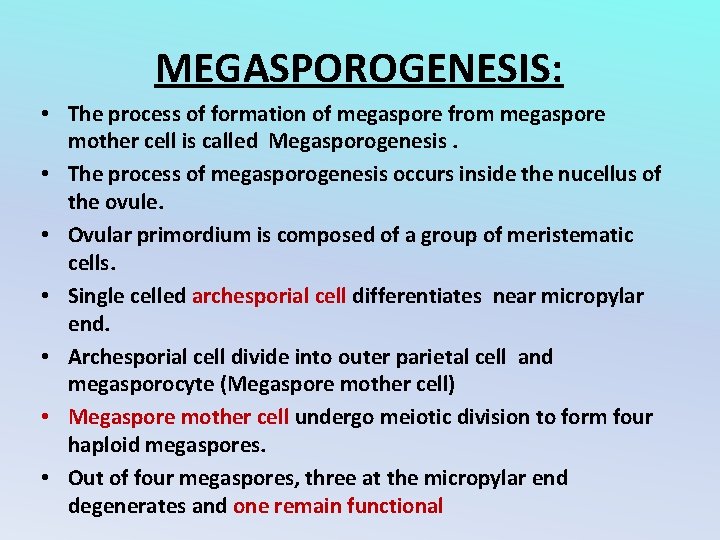 MEGASPOROGENESIS:

• The process of formation of megaspore from megaspore mother cell is called Megasporogenesis .

• The process of megasporogenesis occurs inside the nucellus of the ovule.

• Ovular primordium is composed of a group of meristematic cells.

• Single celled archesporial cell differentiates near micropylar end.

• Archesporial cell divide into outer parietal cell and megasporocyte (Megaspore mother cell)

• Megaspore mother cell undergo meiotic division to form four haploid megaspores.

• Out of four megaspores, three at the micropylar end degenerates and one remain functional